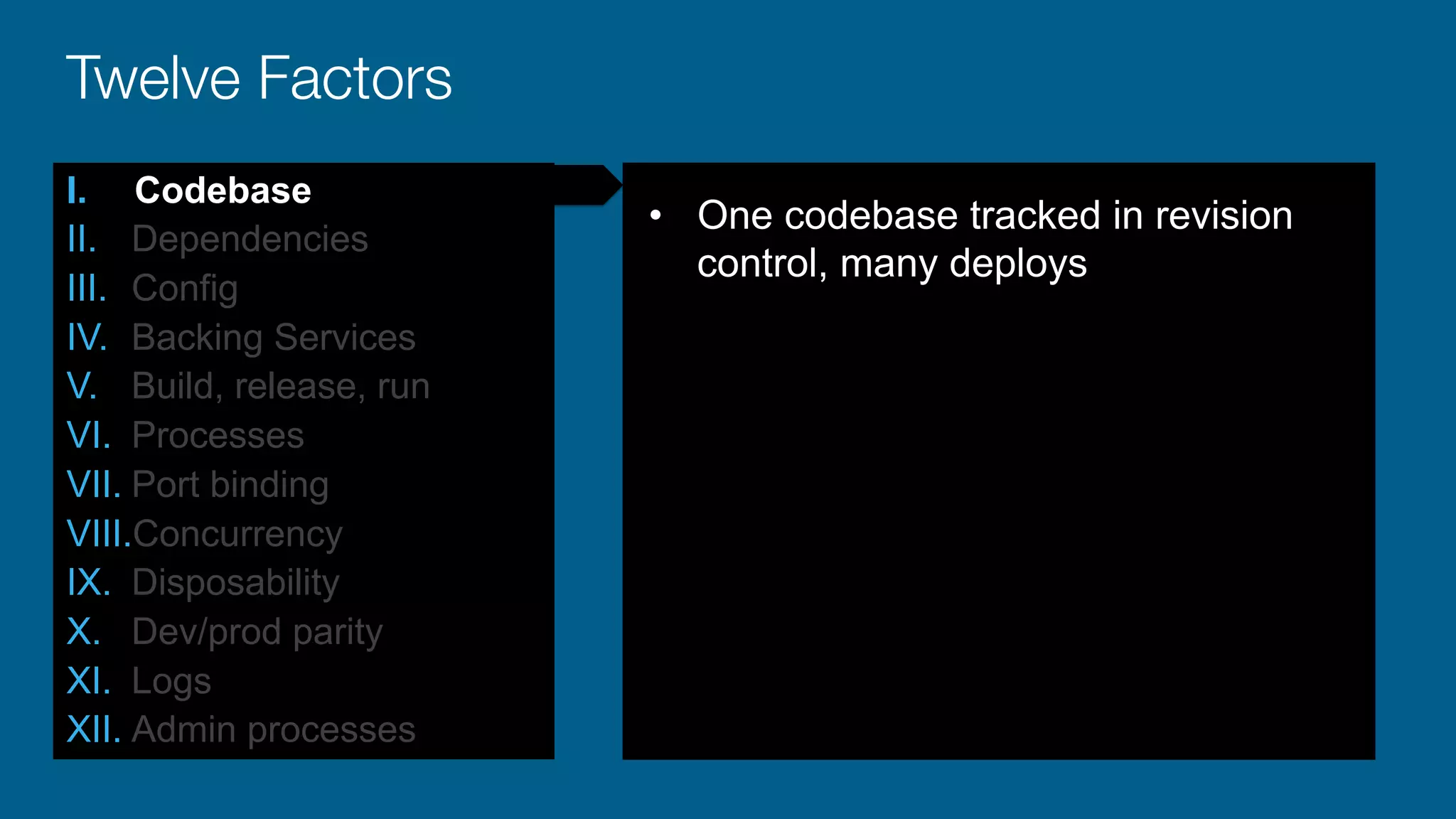 Twelve Factors

I. Codebase
II. Dependencies
III. Config
IV. Backing Services
V. Build, release, run
VI. Processes
VII. Port binding
VIII. Concurrency
IX. Disposability
X. Dev/prod parity
XI. Logs
XII. Admin processes

• One codebase tracked in revision control, many deploys